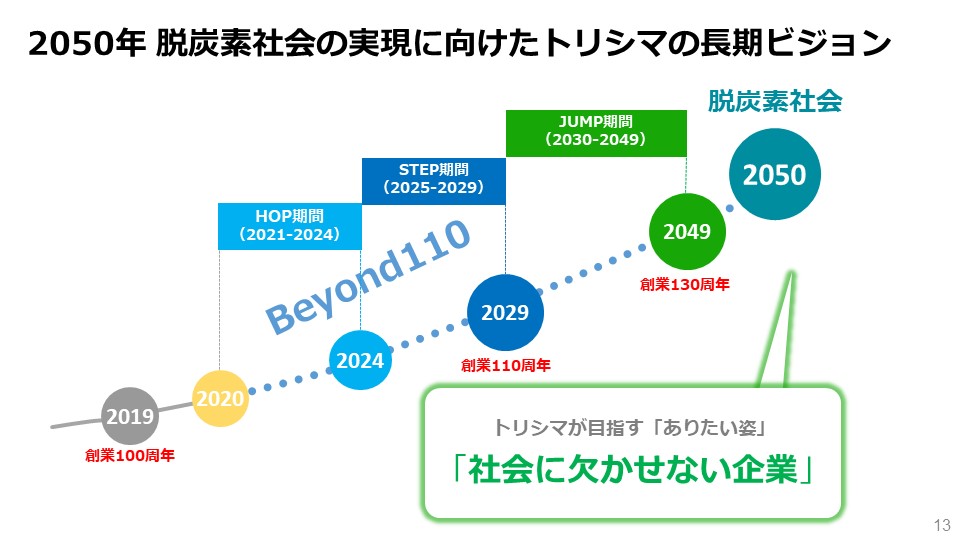 2050年 脱炭素社会の実現に向けたトリシマの長期ビジョン

脱炭素社会

JUMP期間
（2030-2049）

STEP期間
（2025-2029）

HOP期間
（2021-2024）

Beyond110

2050

2049

創業130周年

2029

創業110周年

2024

2020

2019

創業100周年

トリシマが目指す「ありたい姿」

「社会に欠かせない企業」

13